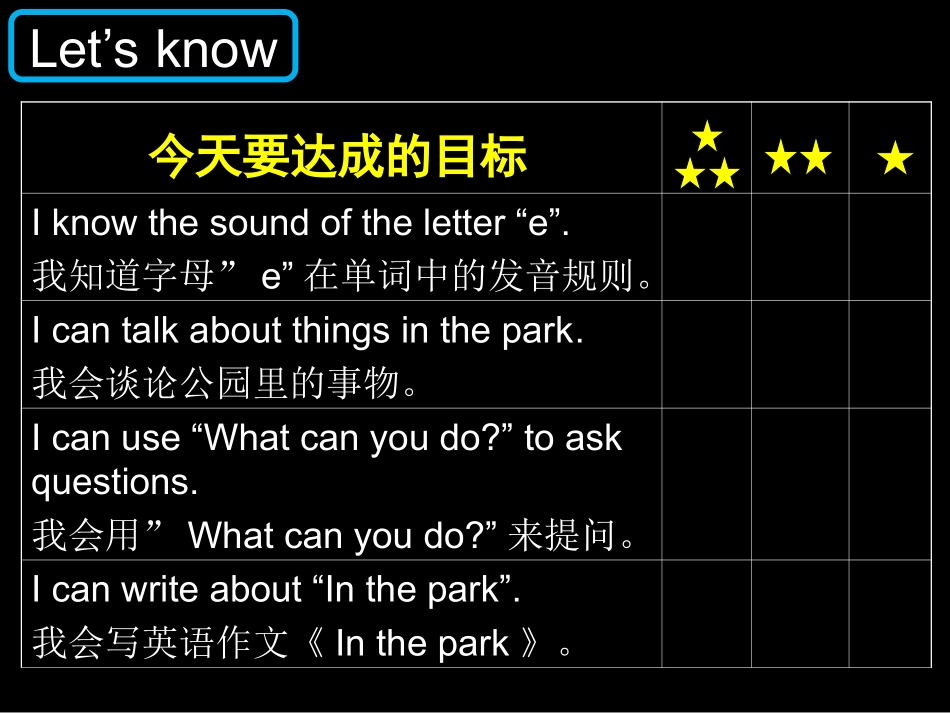 Let’s know

| 今天要达成的目标 | ★★★ | ★★ | ★ |
|---|---|---|---|
| I know the sound of the letter “e”. 我知道字母” e” 在单词中的发音规则。 | | | |
| I can talk about things in the park. 我会谈论公园里的事物。 | | | |
| I can use “What can you do?” to ask questions. 我会用” What can you do?” 来提问。 | | | |
| I can write about “In the park”. 我会写英语作文《 In the park 》。 | | | |